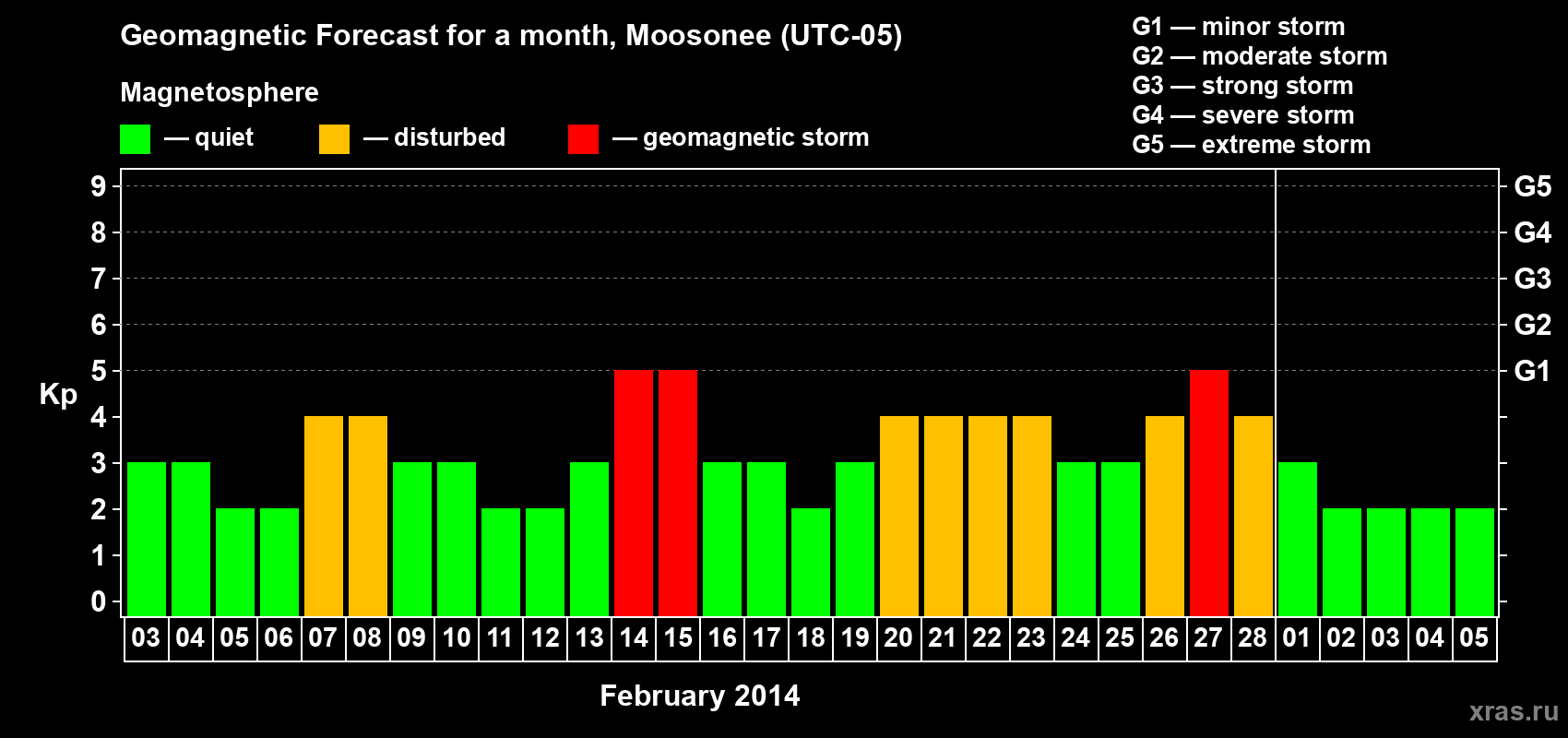 Geomagnetic Forecast for a month, Moosonee (UTC-05)

Magnetosphere

— quiet — disturbed — geomagnetic storm

G1 — minor storm
G2 — moderate storm
G3 — strong storm
G4 — severe storm
G5 — extreme storm

Kp

9
8
7
6
5
4
3
2
1
0

G5
G4
G3
G2
G1

03 04 05 06 07 08 09 10 11 12 13 14 15 16 17 18 19 20 21 22 23 24 25 26 27 28 01 02 03 04 05

February 2014

xras.ru